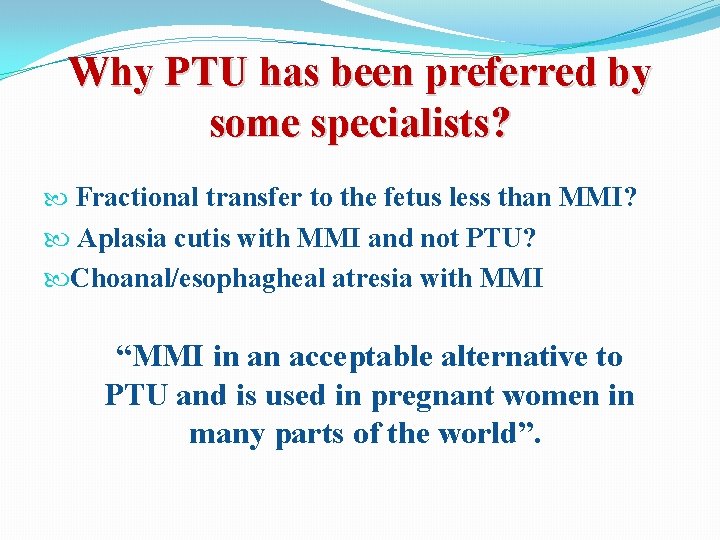 Why PTU has been preferred by some specialists?

Fractional transfer to the fetus less than MMI?

Aplasia cutis with MMI and not PTU?

Choanal/esophagheal atresia with MMI

“MMI in an acceptable alternative to PTU and is used in pregnant women in many parts of the world”.